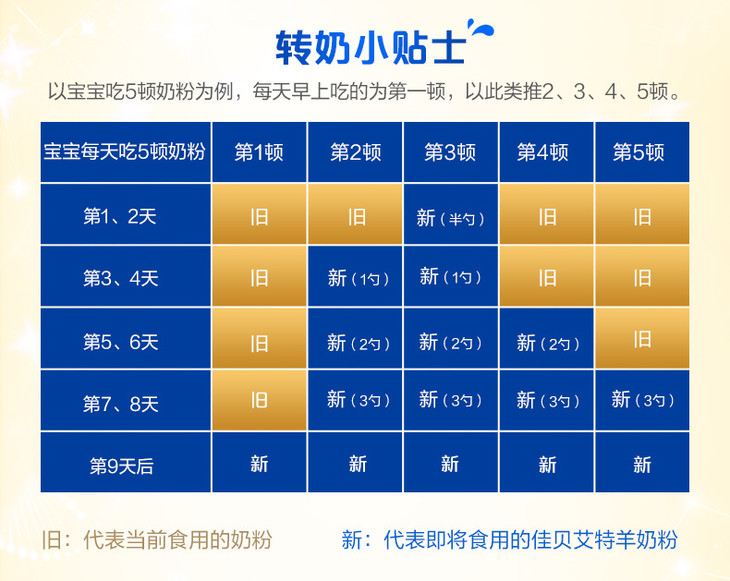 转奶小贴士

以宝宝吃5顿奶粉为例，每天早上吃的为第一顿，以此类推2、3、4、5顿。

| 宝宝每天吃5顿奶粉 | 第1顿 | 第2顿 | 第3顿 | 第4顿 | 第5顿 |
|---|---|---|---|---|---|
| 第1、2天 | 旧 | 旧 | 新（半勺） | 旧 | 旧 |
| 第3、4天 | 旧 | 新（1勺） | 新（1勺） | 旧 | 旧 |
| 第5、6天 | 旧 | 新（2勺） | 新（2勺） | 新（2勺） | 旧 |
| 第7、8天 | 旧 | 新（3勺） | 新（3勺） | 新（3勺） | 新（3勺） |
| 第9天后 | 新 | 新 | 新 | 新 | 新 |

旧：代表当前食用的奶粉

新：代表即将食用的佳贝艾特羊奶粉